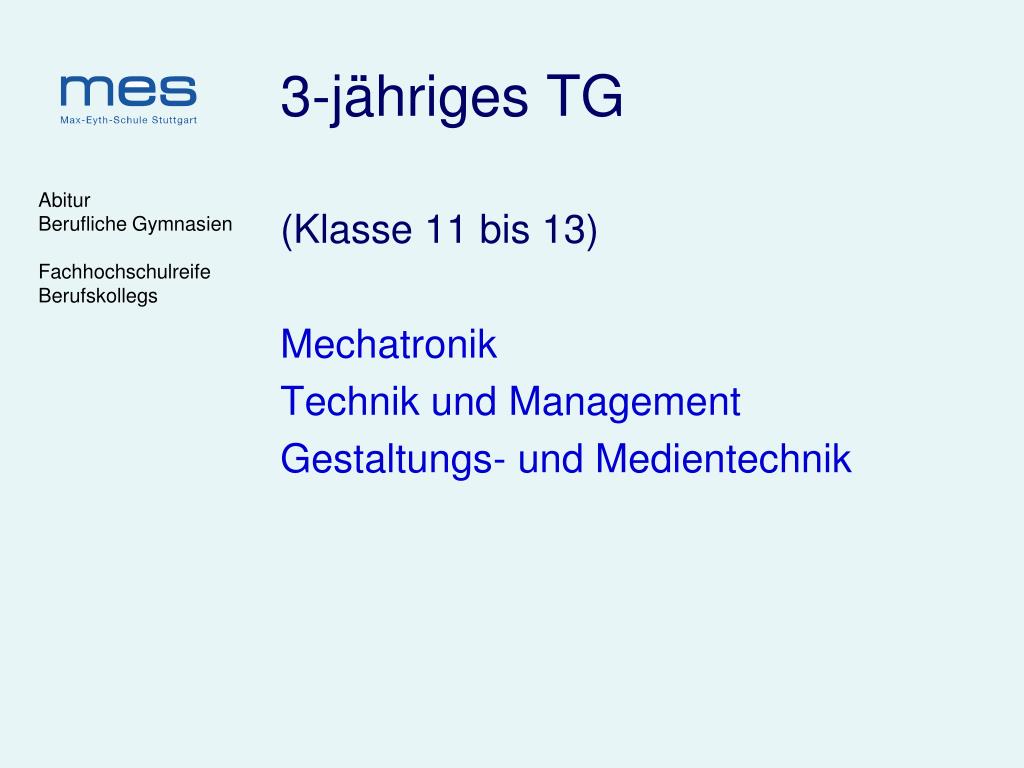 mes
Max-Eyth-Schule Stuttgart

3-jähriges TG

Abitur
Berufliche Gymnasien

Fachhochschulreife
Berufskollegs

(Klasse 11 bis 13)

Mechatronik
Technik und Management
Gestaltungs- und Medientechnik